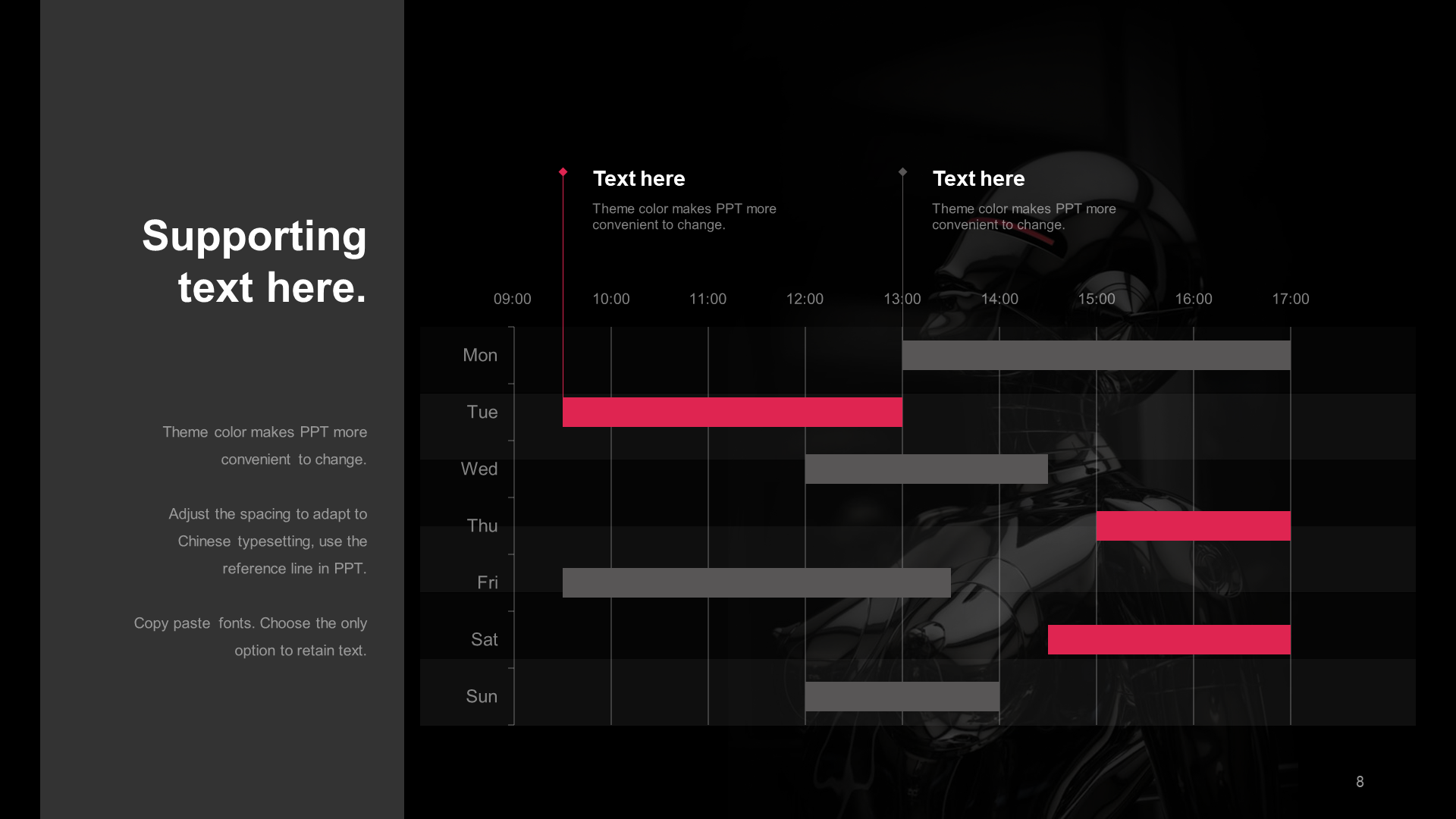 Supporting text here.

Theme color makes PPT more convenient to change.

Adjust the spacing to adapt to Chinese typesetting, use the reference line in PPT.

Copy paste fonts. Choose the only option to retain text.

Text here

Theme color makes PPT more convenient to change.

Text here

Theme color makes PPT more convenient to change.

09:00 10:00 11:00 12:00 13:00 14:00 15:00 16:00 17:00

Mon
Tue
Wed
Thu
Fri
Sat
Sun

8